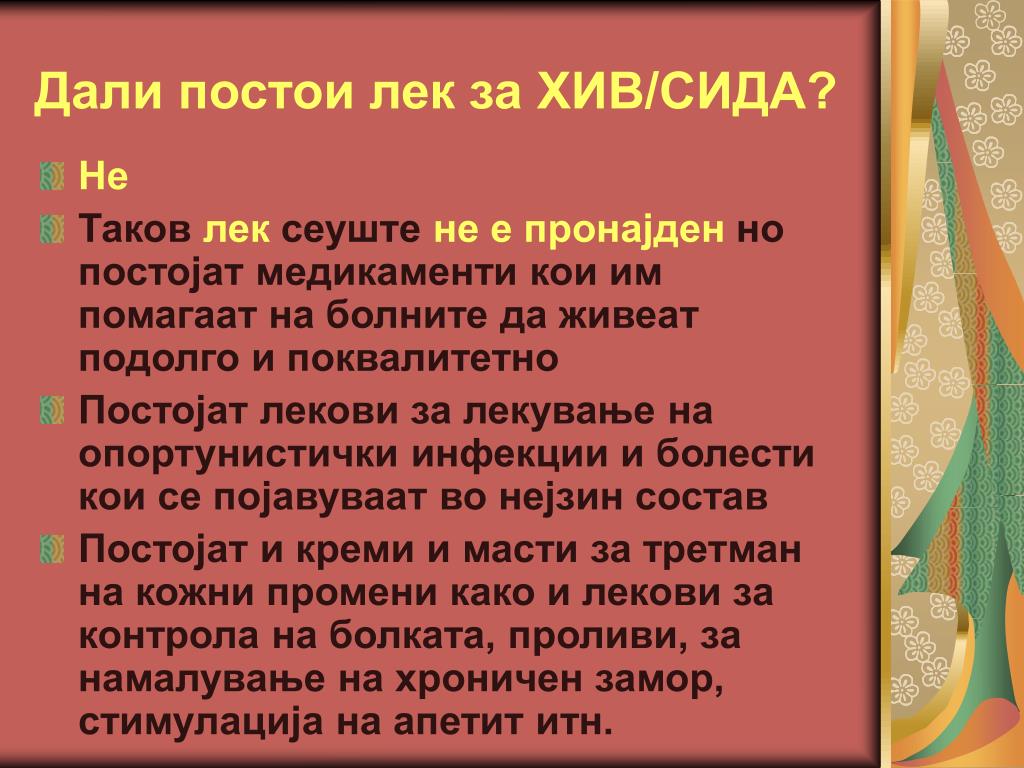 Дали постои лек за ХИВ/СИДА?

Не

Таков лек сеуште не е пронајден но постојат медикаменти кои им помагаат на болните да живеат подолго и поквалитетно

Постојат лекови за лекување на опортунистички инфекции и болести кои се појавуваат во нејзин состав

Постојат и креми и масти за третман на кожни промени како и лекови за контрола на болката, проливи, за намалување на хроничен замор, стимулација на апетит итн.